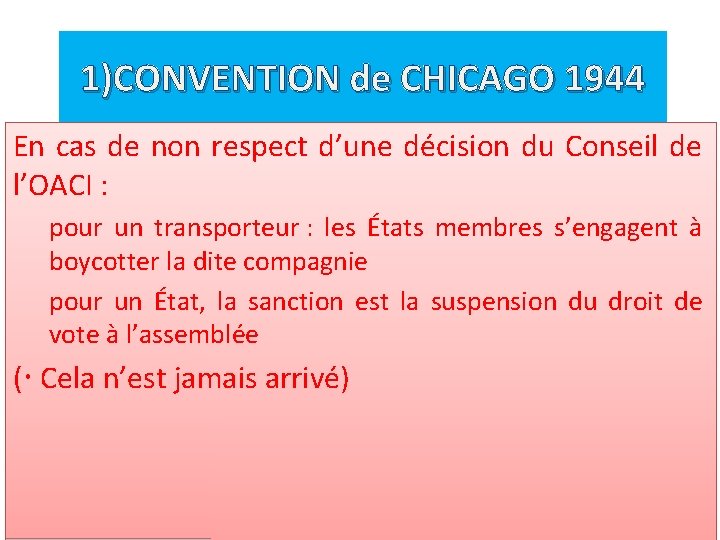 1)CONVENTION de CHICAGO 1944

En cas de non respect d’une décision du Conseil de l’OACI :

pour un transporteur : les États membres s’engagent à boycotter la dite compagnie

pour un État, la sanction est la suspension du droit de vote à l’assemblée

(· Cela n’est jamais arrivé)